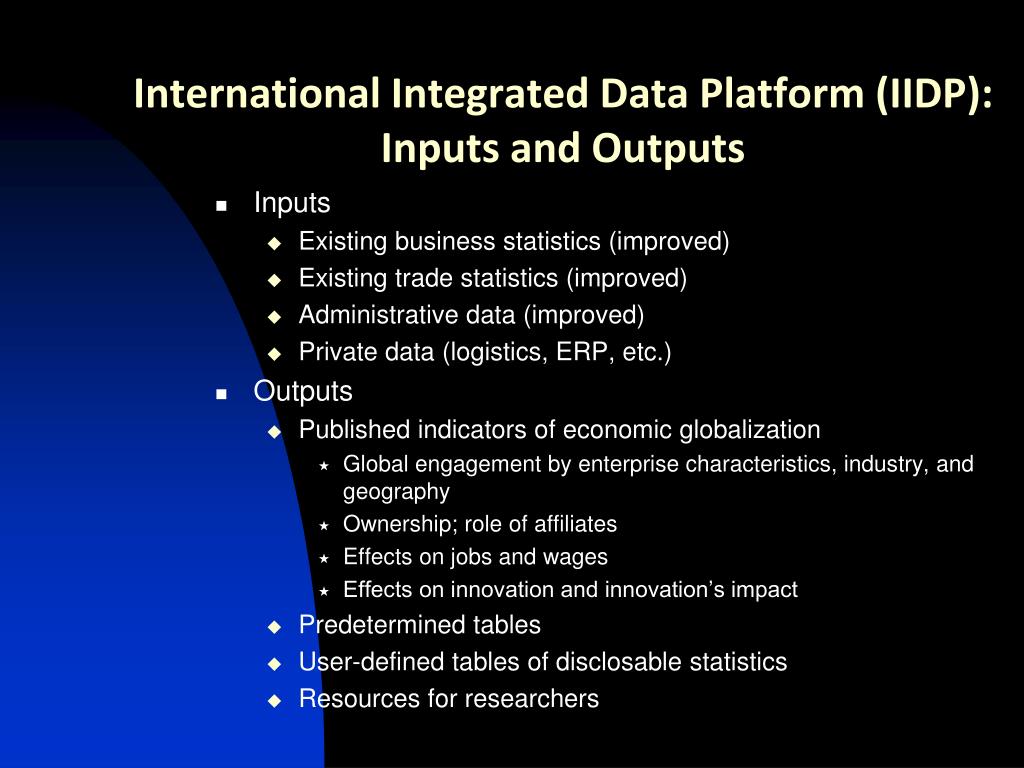 International Integrated Data Platform (IIDP): Inputs and Outputs

- Inputs
  - Existing business statistics (improved)
  - Existing trade statistics (improved)
  - Administrative data (improved)
  - Private data (logistics, ERP, etc.)
- Outputs
  - Published indicators of economic globalization
    - Global engagement by enterprise characteristics, industry, and geography
    - Ownership; role of affiliates
    - Effects on jobs and wages
    - Effects on innovation and innovation's impact
  - Predetermined tables
  - User-defined tables of disclosable statistics
  - Resources for researchers